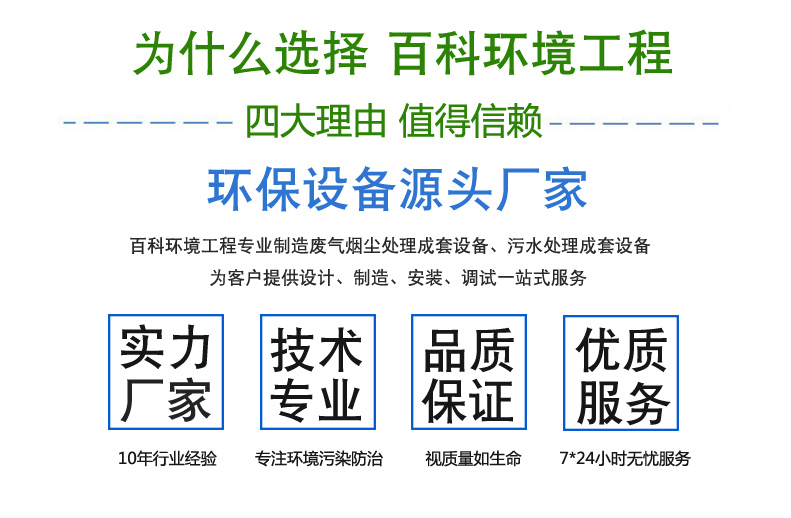 为什么选择 百科环境工程

四大理由 值得信赖

环保设备源头厂家

百科环境工程专业制造废气烟尘处理成套设备、污水处理成套设备
为客户提供设计、制造、安装、调试一站式服务

实力厂家

10年行业经验

技术专业

专注环境污染防治

品质保证

视质量如生命

优质服务

7*24小时无忧服务